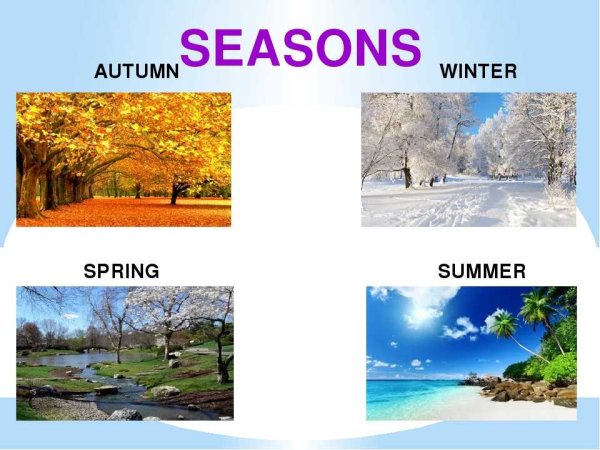 SEASONS

AUTUMN

WINTER

SPRING

SUMMER